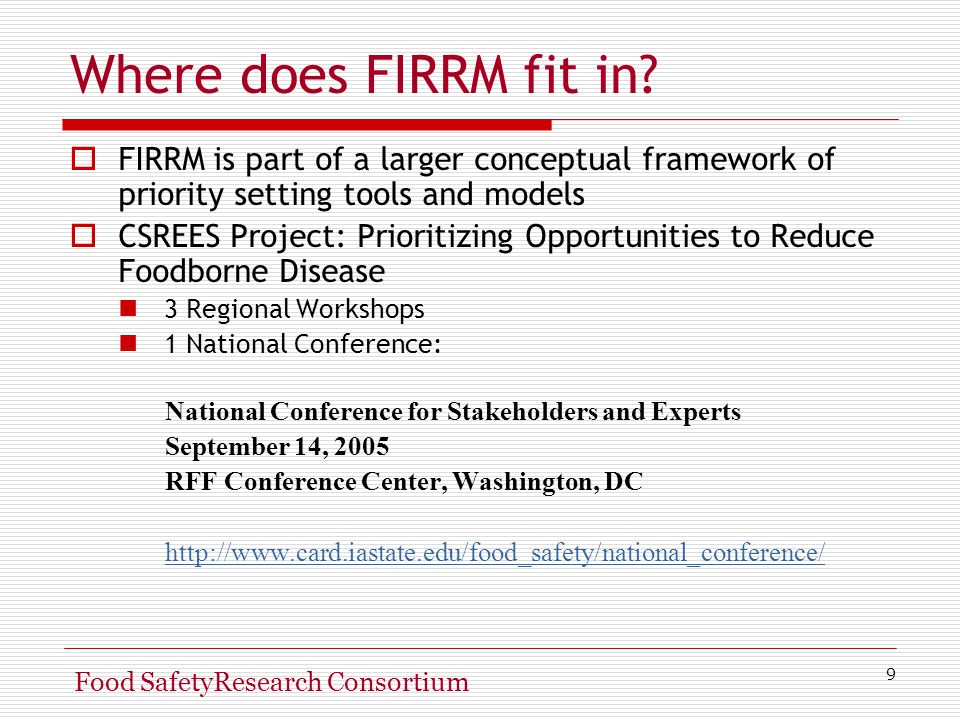 Where does FIRRM fit in?

FIRRM is part of a larger conceptual framework of priority setting tools and models

CSREES Project: Prioritizing Opportunities to Reduce Foodborne Disease

3 Regional Workshops

1 National Conference:

National Conference for Stakeholders and Experts
September 14, 2005
RFF Conference Center, Washington, DC

http://www.card.iastate.edu/food_safety/national_conference/

Food SafetyResearch Consortium

9